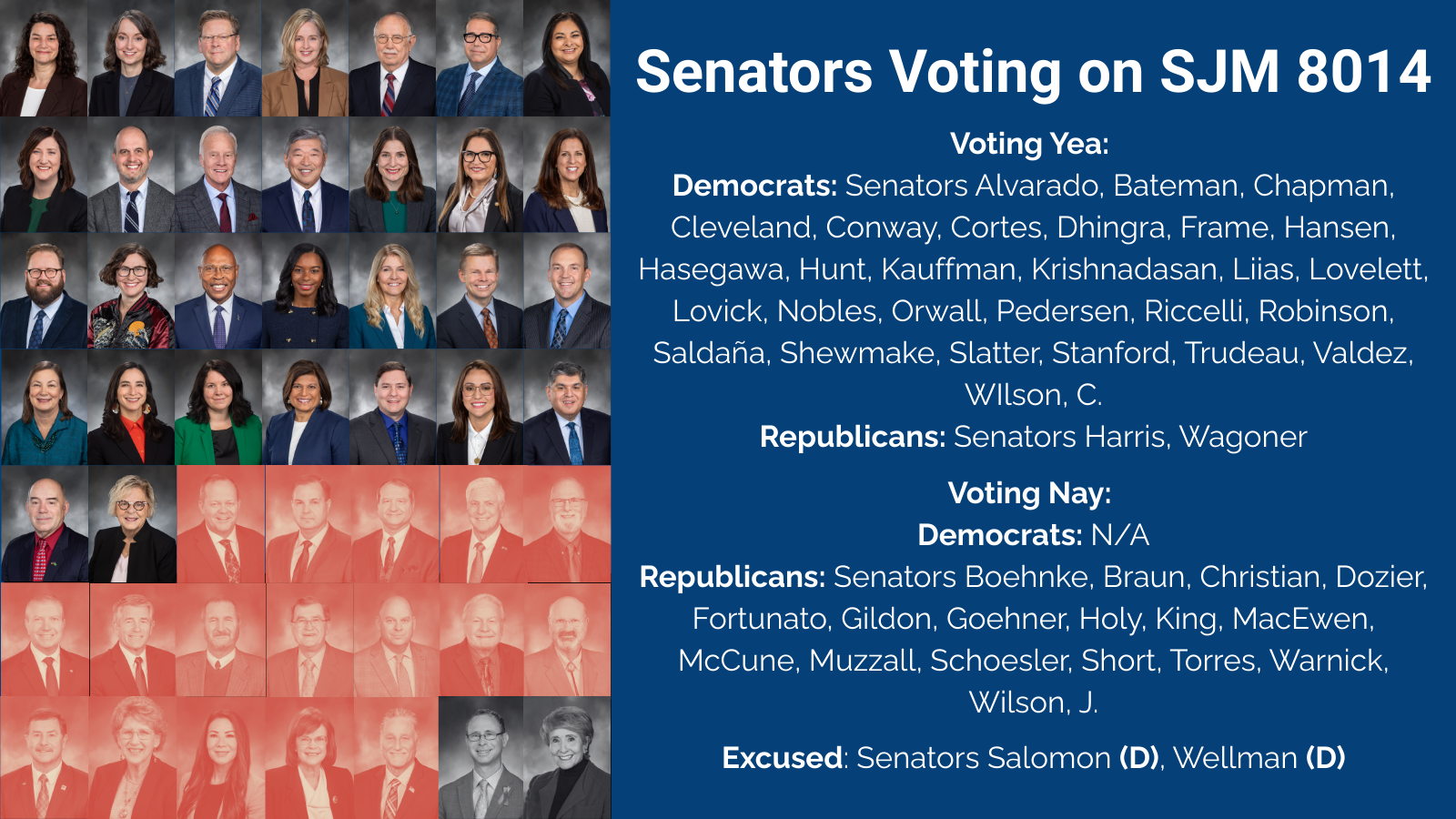 Senators Voting on SJM 8014

Voting Yea:
Democrats: Senators Alvarado, Bateman, Chapman, Cleveland, Conway, Cortes, Dhingra, Frame, Hansen, Hasegawa, Hunt, Kauffman, Krishnadasan, Liias, Lovelett, Lovick, Nobles, Orwall, Pedersen, Riccelli, Robinson, Saldaña, Shewmake, Slatter, Stanford, Trudeau, Valdez, WIlson, C.
Republicans: Senators Harris, Wagoner

Voting Nay:
Democrats: N/A
Republicans: Senators Boehnke, Braun, Christian, Dozier, Fortunato, Gildon, Goehner, Holy, King, MacEwen, McCune, Muzzall, Schoesler, Short, Torres, Warnick, Wilson, J.

Excused: Senators Salomon (D), Wellman (D)